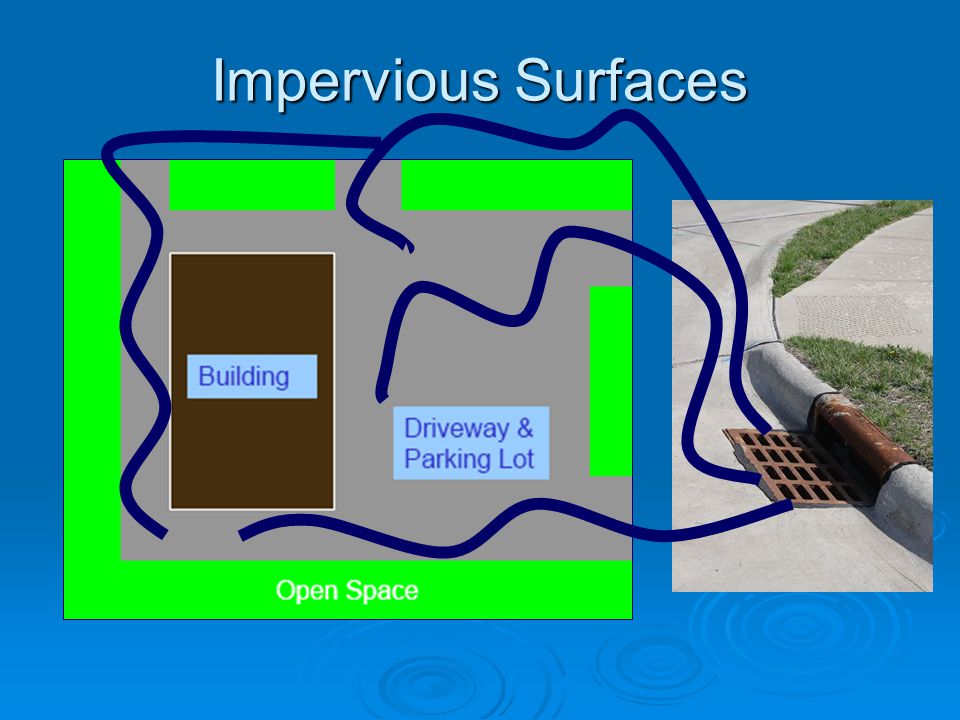 Impervious Surfaces

Building

Driveway & Parking Lot

Open Space